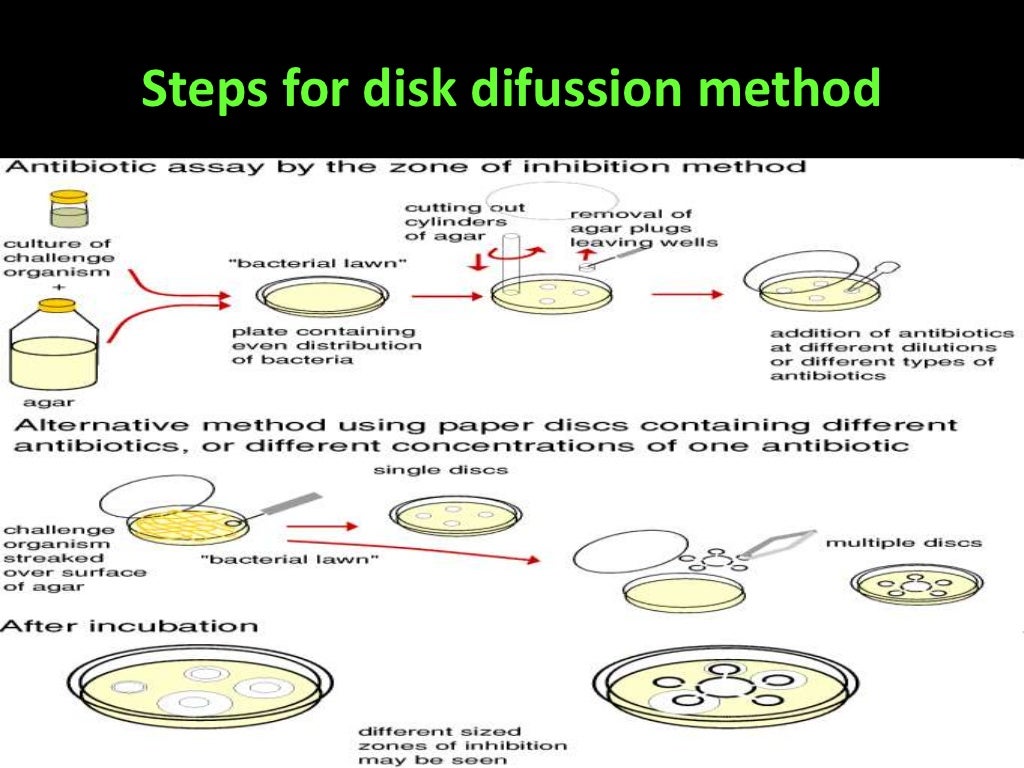 Steps for disk difussion method

Antibiotic assay by the zone of inhibition method

culture of challenge organism
+
agar

"bacterial lawn"

plate containing even distribution of bacteria

cutting out cylinders of agar

removal of agar plugs leaving wells

addition of antibiotics at different dilutions or different types of antibiotics

Alternative method using paper discs containing different antibiotics, or different concentrations of one antibiotic

challenge organism streaked over surface of agar

"bacterial lawn"

single discs

multiple discs

After incubation

different sized zones of inhibition may be seen